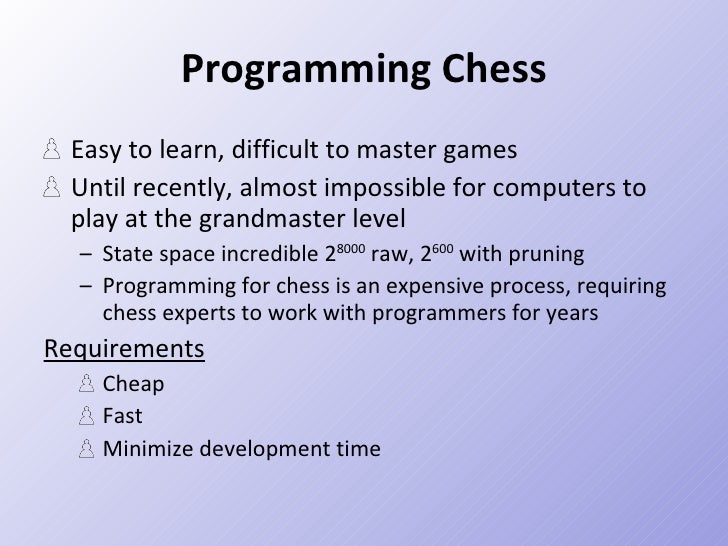 Programming Chess

♙ Easy to learn, difficult to master games

♙ Until recently, almost impossible for computers to play at the grandmaster level

– State space incredible $2^{8000}$ raw, $2^{600}$ with pruning

– Programming for chess is an expensive process, requiring chess experts to work with programmers for years

Requirements

♙ Cheap

♙ Fast

♙ Minimize development time